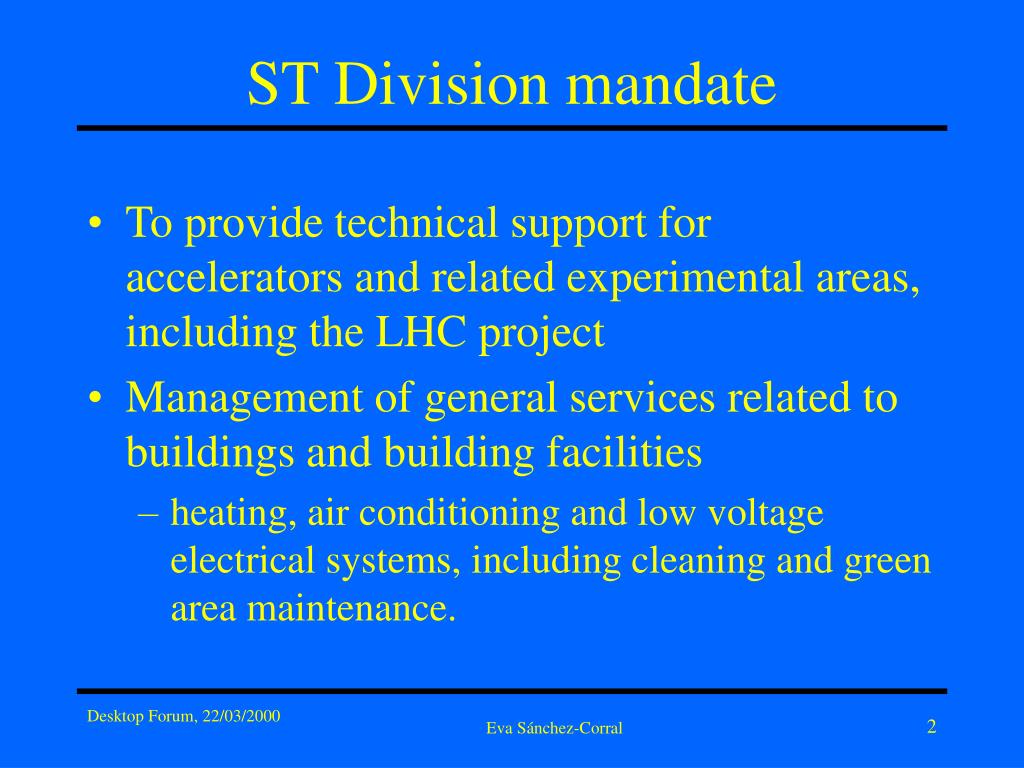 ST Division mandate

• To provide technical support for accelerators and related experimental areas, including the LHC project

• Management of general services related to buildings and building facilities

– heating, air conditioning and low voltage electrical systems, including cleaning and green area maintenance.

Desktop Forum, 22/03/2000

Eva Sánchez-Corral

2